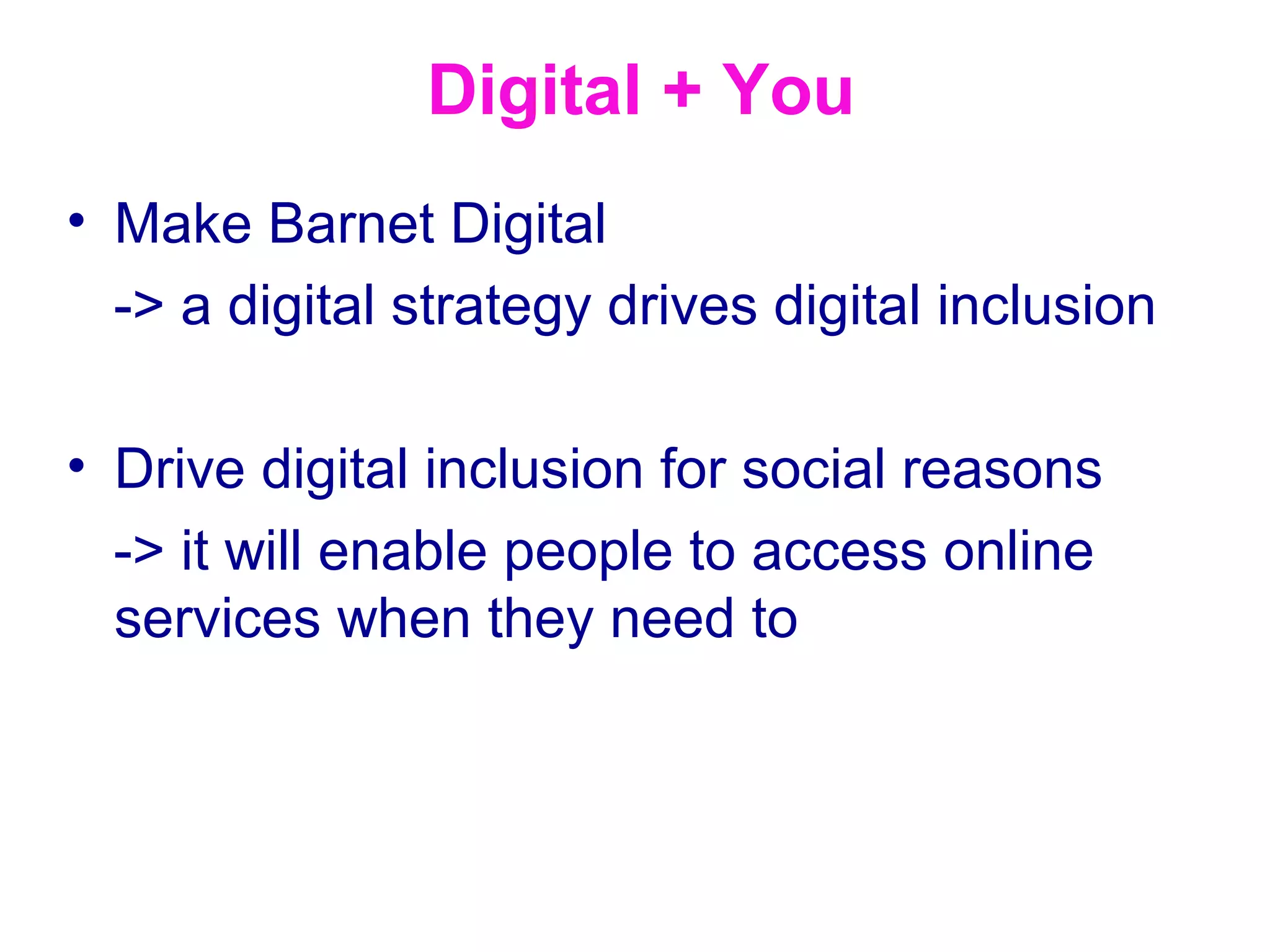 Digital + You

• Make Barnet Digital
-> a digital strategy drives digital inclusion

• Drive digital inclusion for social reasons
-> it will enable people to access online services when they need to